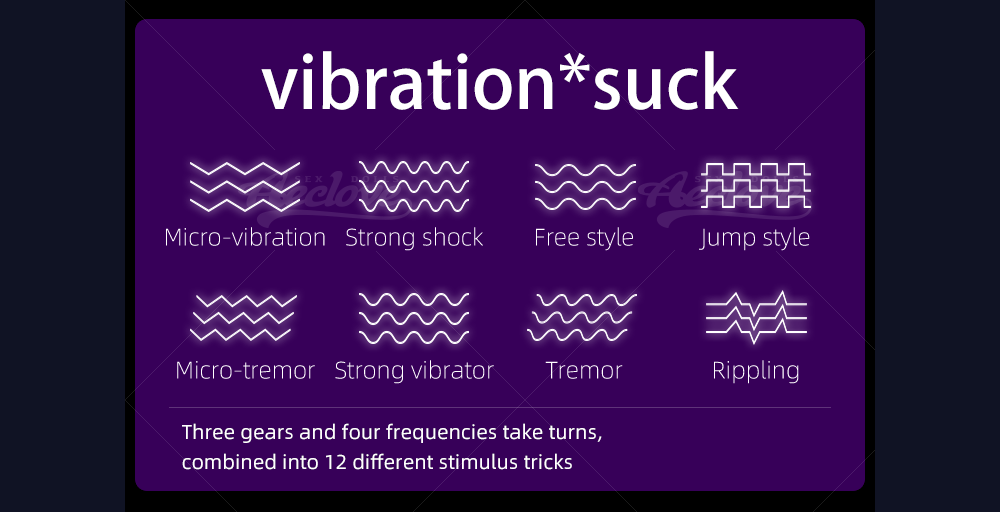 vibration*suck

Micro-vibration
Strong shock
Free style
Jump style

Micro-tremor
Strong vibrator
Tremor
Rippling

Three gears and four frequencies take turns, combined into 12 different stimulus tricks